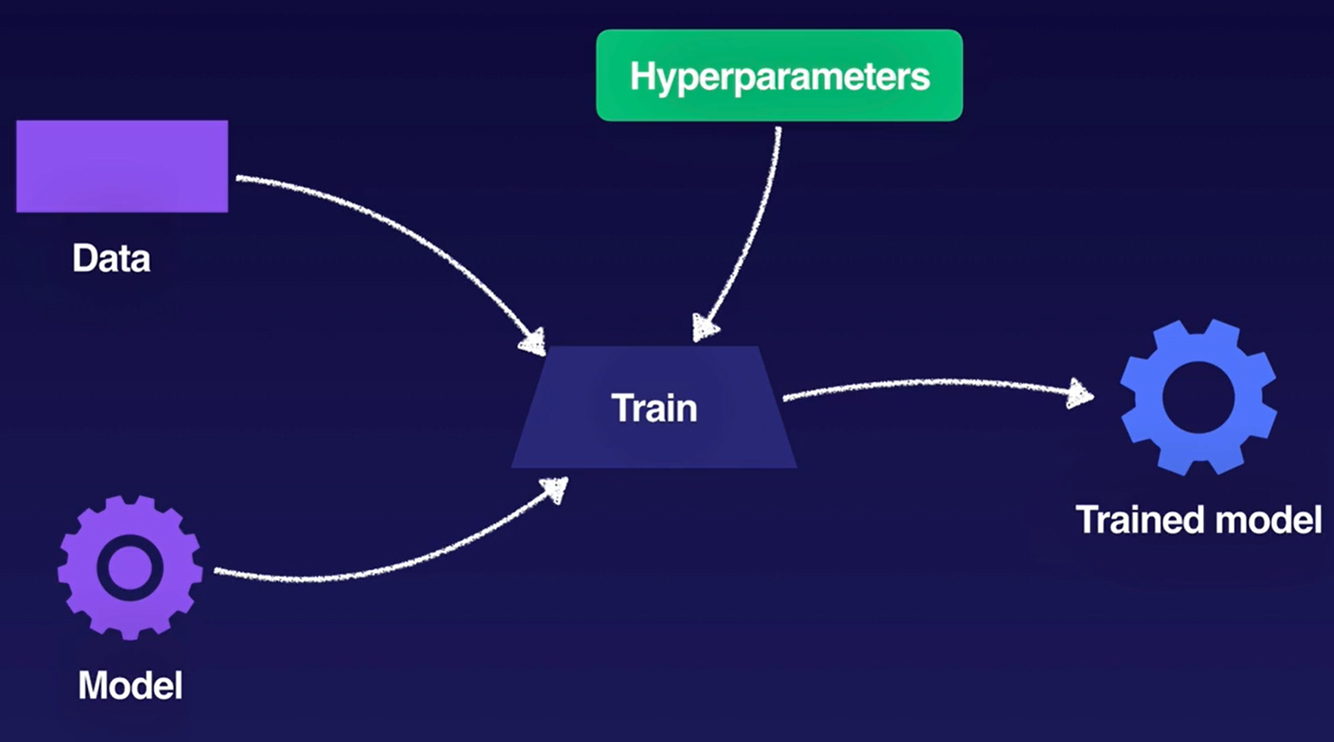 Hyperparameters

Data

Train

Trained model

Model